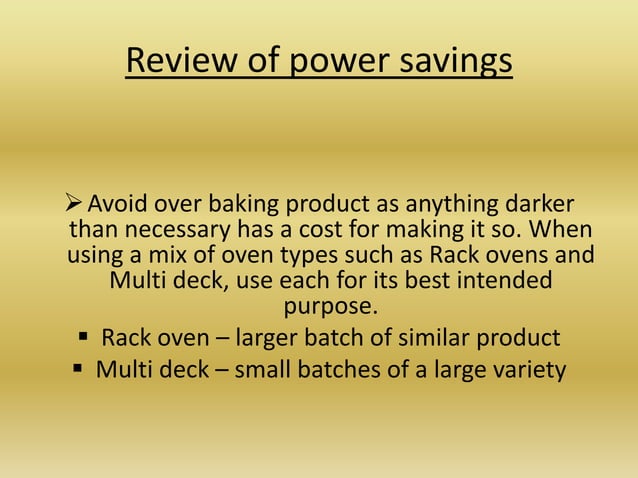 Review of power savings

➢ Avoid over baking product as anything darker than necessary has a cost for making it so. When using a mix of oven types such as Rack ovens and Multi deck, use each for its best intended purpose.

▪ Rack oven – larger batch of similar product
▪ Multi deck – small batches of a large variety